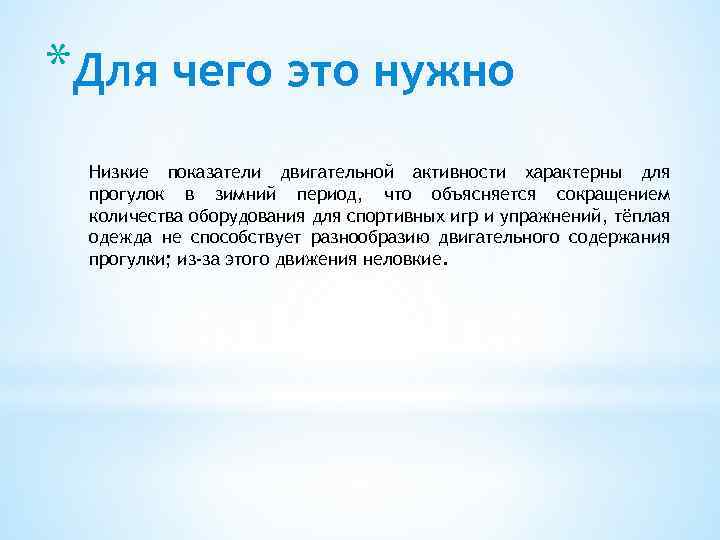 *Для чего это нужно

Низкие показатели двигательной активности характерны для прогулок в зимний период, что объясняется сокращением количества оборудования для спортивных игр и упражнений, тёплая одежда не способствует разнообразию двигательного содержания прогулки; из-за этого движения неловкие.